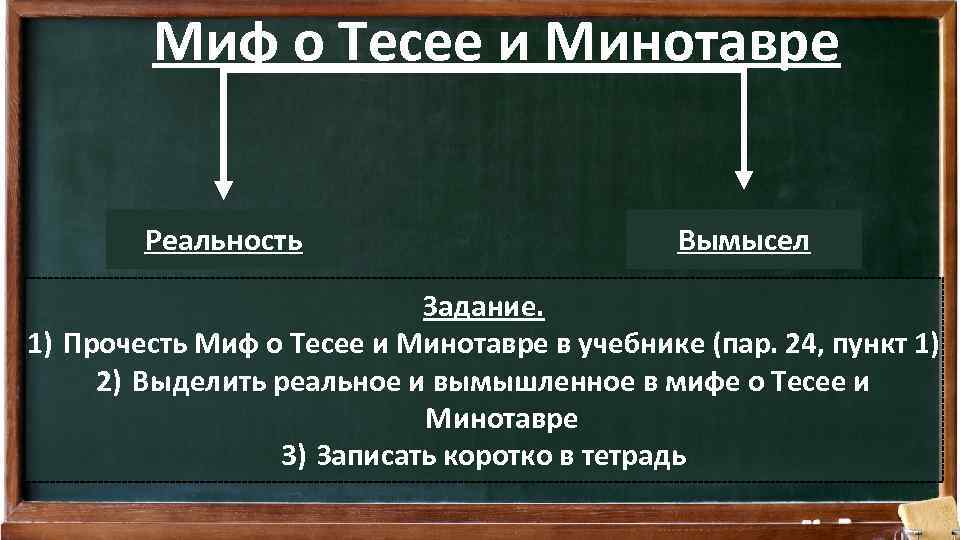 Миф о Тесее и Минотавре

Реальность

Вымысел

Задание.
1) Прочесть Миф о Тесее и Минотавре в учебнике (пар. 24, пункт 1)
2) Выделить реальное и вымышленное в мифе о Тесее и Минотавре
3) Записать коротко в тетрадь